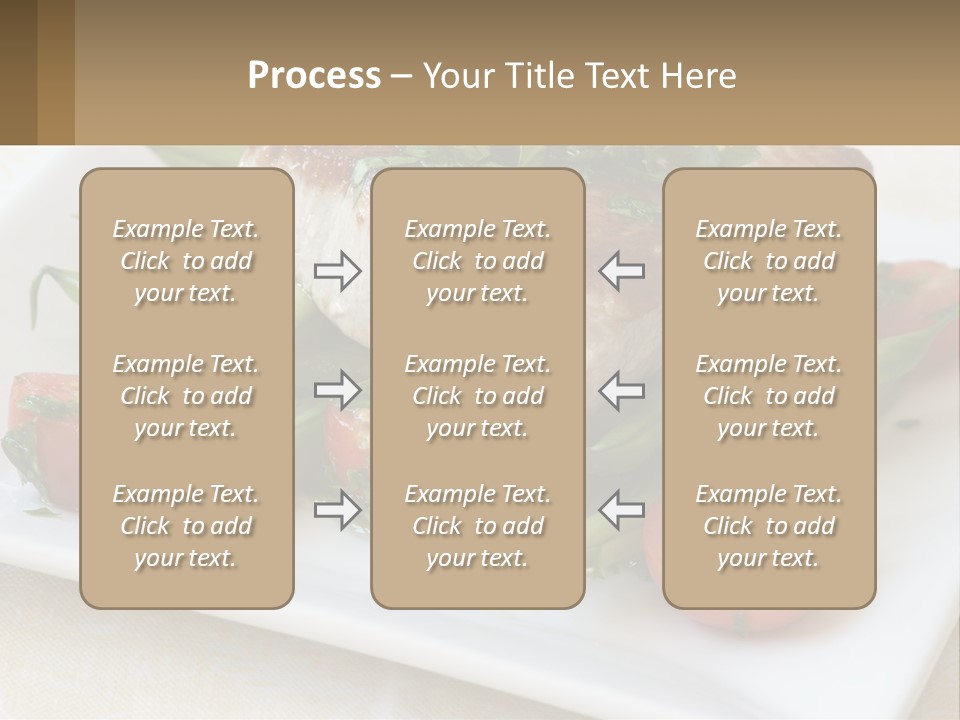 Process – Your Title Text Here

Example Text. Click to add your text.

Example Text. Click to add your text.

Example Text. Click to add your text.

Example Text. Click to add your text.

Example Text. Click to add your text.

Example Text. Click to add your text.

Example Text. Click to add your text.

Example Text. Click to add your text.

Example Text. Click to add your text.